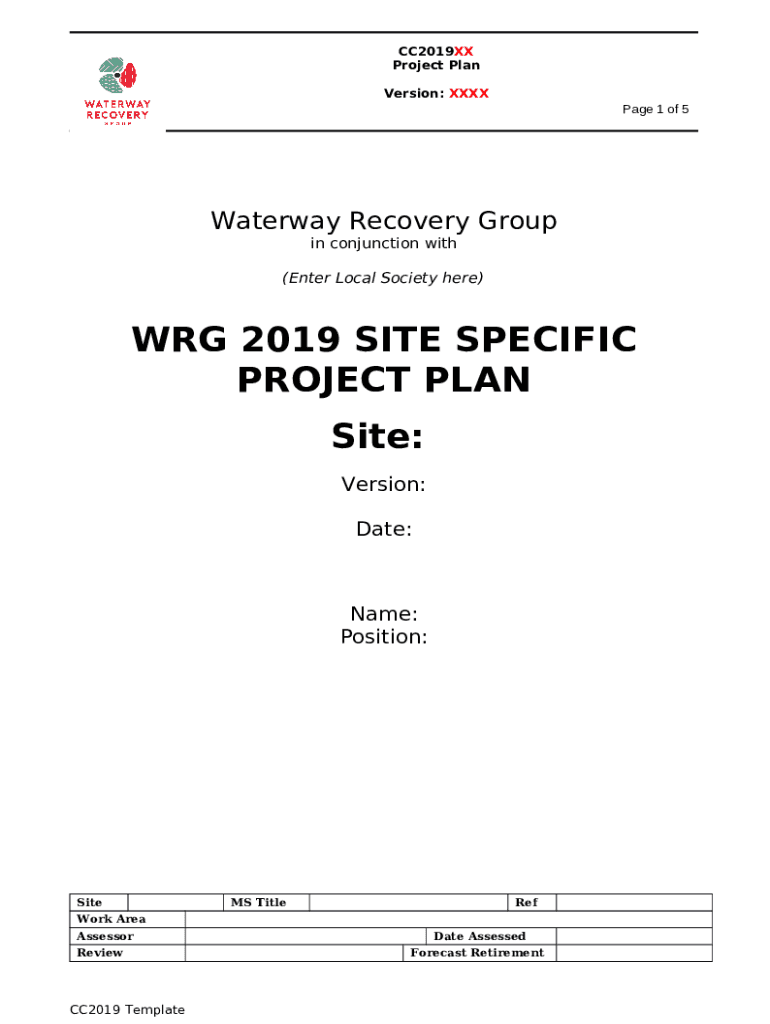 WATERWAY RECOVERY GROUP

CC2019XX
Project Plan

Version: XXXX

Page 1 of 5

Waterway Recovery Group
in conjunction with

(Enter Local Society here)

WRG 2019 SITE SPECIFIC PROJECT PLAN

Site:

Version:

Date:

Name:
Position:

| Site | | MS Title | | Ref | |
|---|---|---|---|---|---|
| Work Area | | | | | |
| Assessor | | | Date Assessed | | |
| Review | | | Forecast Retirement | | |

CC2019 Template